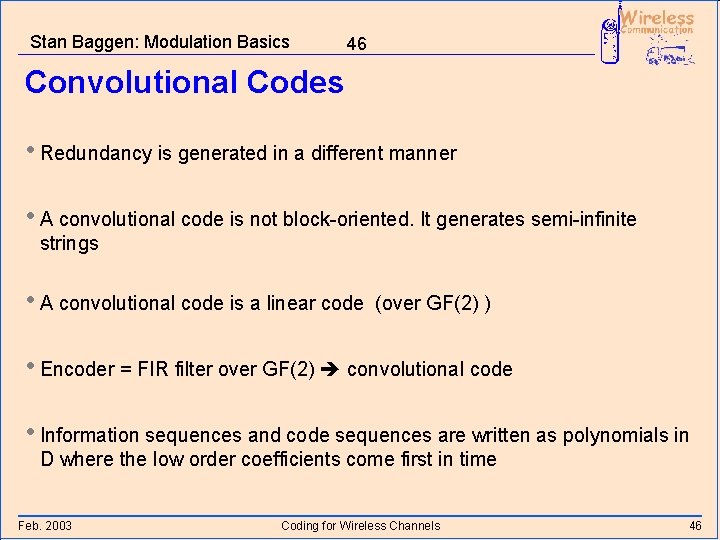 Stan Baggen: Modulation Basics 46

Wireless Communication

Convolutional Codes

• Redundancy is generated in a different manner

• A convolutional code is not block-oriented. It generates semi-infinite strings

• A convolutional code is a linear code (over GF(2) )

• Encoder = FIR filter over GF(2) → convolutional code

• Information sequences and code sequences are written as polynomials in D where the low order coefficients come first in time

Feb. 2003 Coding for Wireless Channels 46